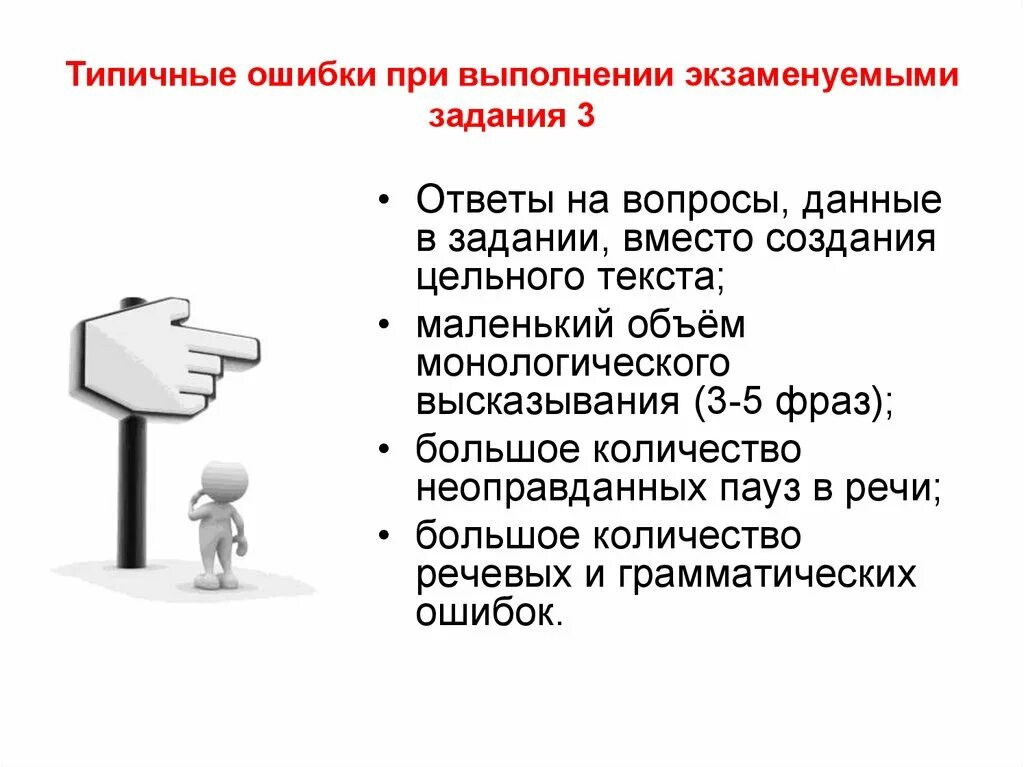 Типичные ошибки при выполнении экзаменуемыми задания 3

• Ответы на вопросы, данные в задании, вместо создания цельного текста;
• маленький объём монологического высказывания (3-5 фраз);
• большое количество неоправданных пауз в речи;
• большое количество речевых и грамматических ошибок.